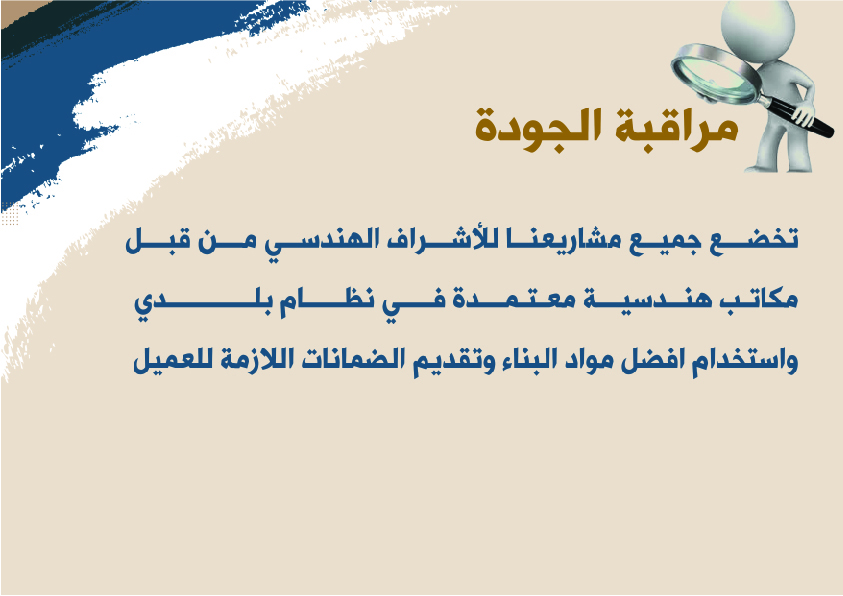 مراقبة الجودة

تخضع جميع مشاريعنا للأشراف الهندسي من قبل مكاتب هندسية معتمدة في نظام بلدي واستخدام افضل مواد البناء وتقديم الضمانات اللازمة للعميل